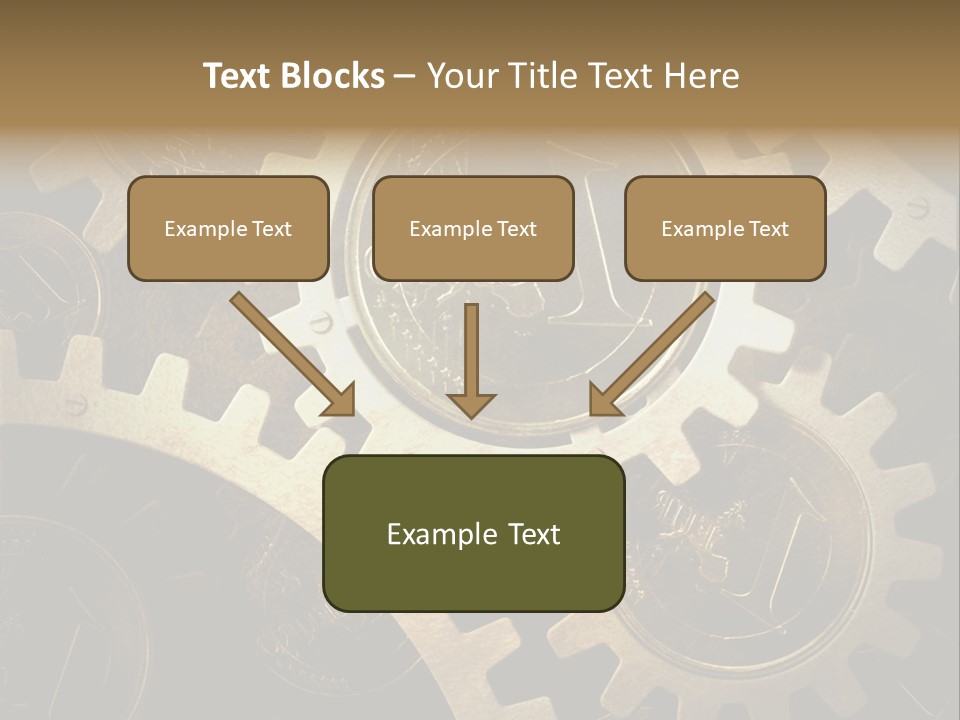 Text Blocks – Your Title Text Here

Example Text

Example Text

Example Text

Example Text